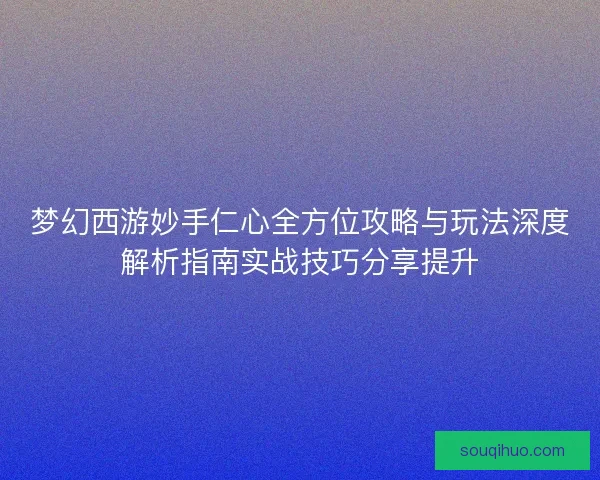 梦幻西游妙手仁心全方位攻略与玩法深度解析指南实战技巧分享提升

souqihuo.com